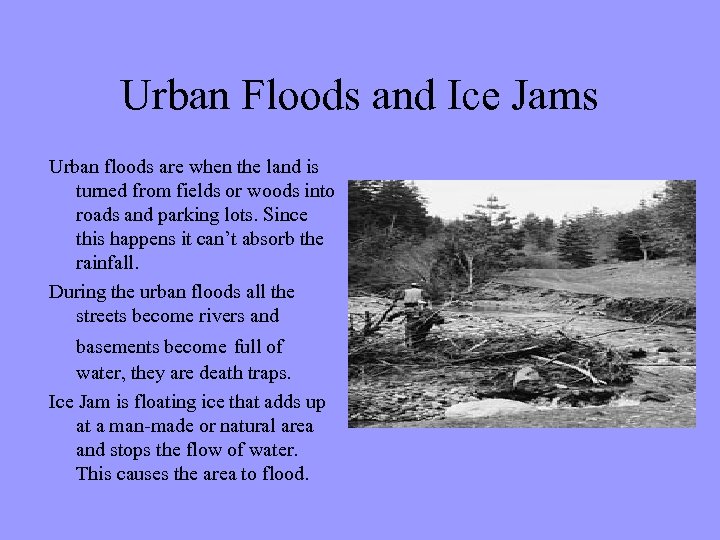 Urban Floods and Ice Jams

Urban floods are when the land is turned from fields or woods into roads and parking lots. Since this happens it can't absorb the rainfall.

During the urban floods all the streets become rivers and basements become full of water, they are death traps.

Ice Jam is floating ice that adds up at a man-made or natural area and stops the flow of water. This causes the area to flood.